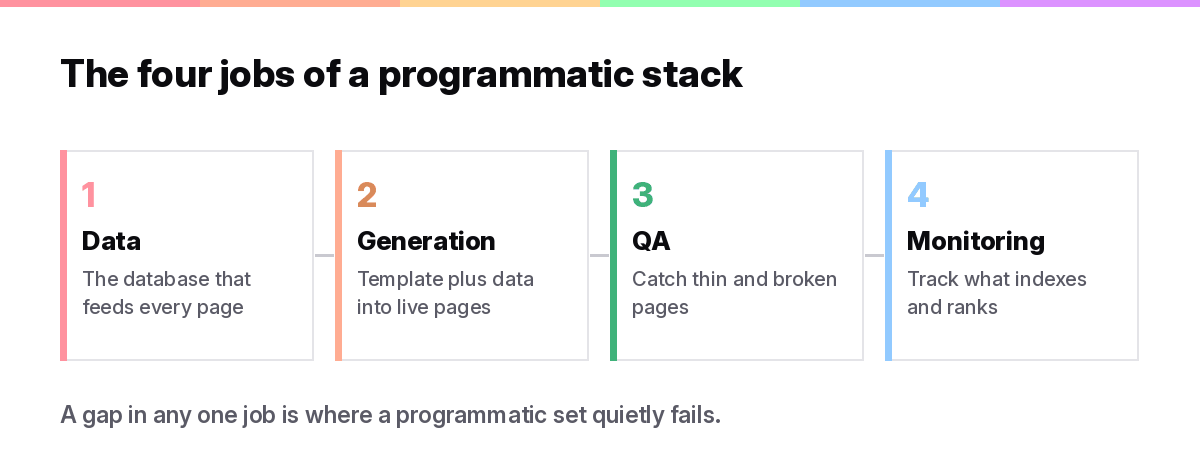 The four jobs of a programmatic stack

1
Data
The database that feeds every page

2
Generation
Template plus data into live pages

3
QA
Catch thin and broken pages

4
Monitoring
Track what indexes and ranks

A gap in any one job is where a programmatic set quietly fails.